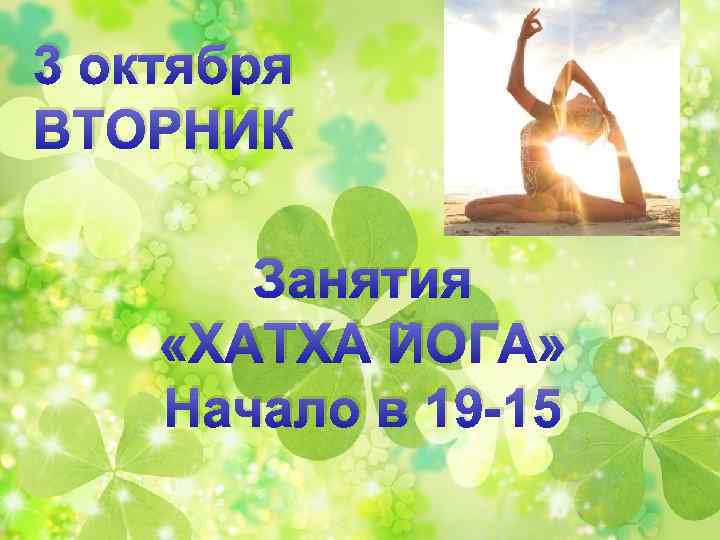 3 октября
ВТОРНИК

Занятия
«ХАТХА ЙОГА»
Начало в 19-15